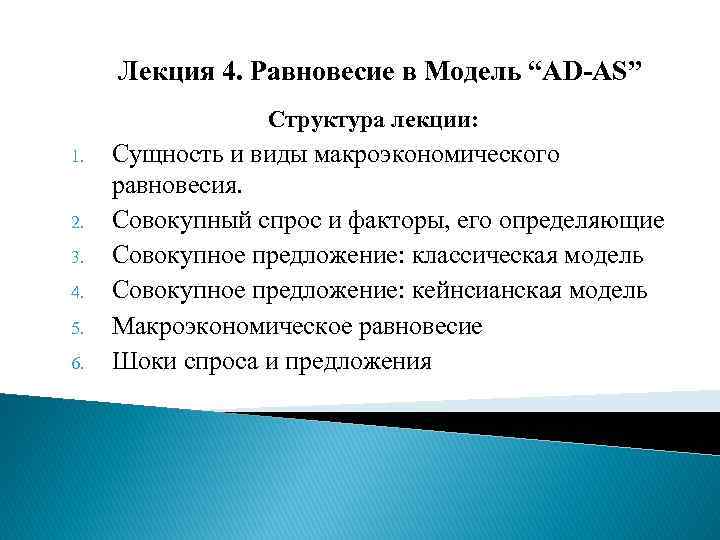 Лекция 4. Равновесие в Модель “AD-AS”

Структура лекции:

1. Сущность и виды макроэкономического равновесия.
2. Совокупный спрос и факторы, его определяющие
3. Совокупное предложение: классическая модель
4. Совокупное предложение: кейнсианская модель
5. Макроэкономическое равновесие
6. Шоки спроса и предложения